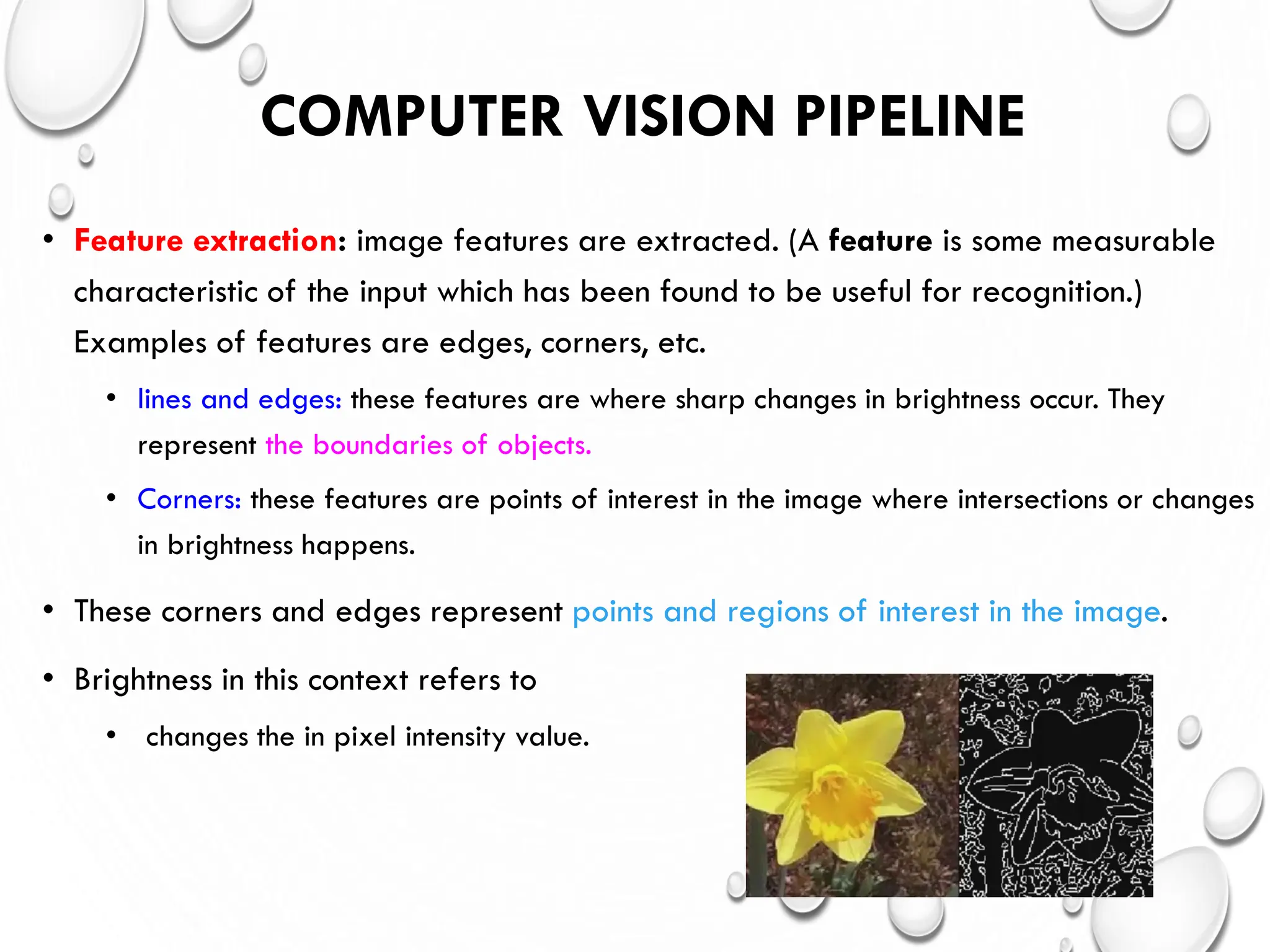 COMPUTER VISION PIPELINE

• Feature extraction: image features are extracted. (A feature is some measurable characteristic of the input which has been found to be useful for recognition.) Examples of features are edges, corners, etc.

• lines and edges: these features are where sharp changes in brightness occur. They represent the boundaries of objects.

• Corners: these features are points of interest in the image where intersections or changes in brightness happens.

• These corners and edges represent points and regions of interest in the image.

• Brightness in this context refers to

• changes the in pixel intensity value.